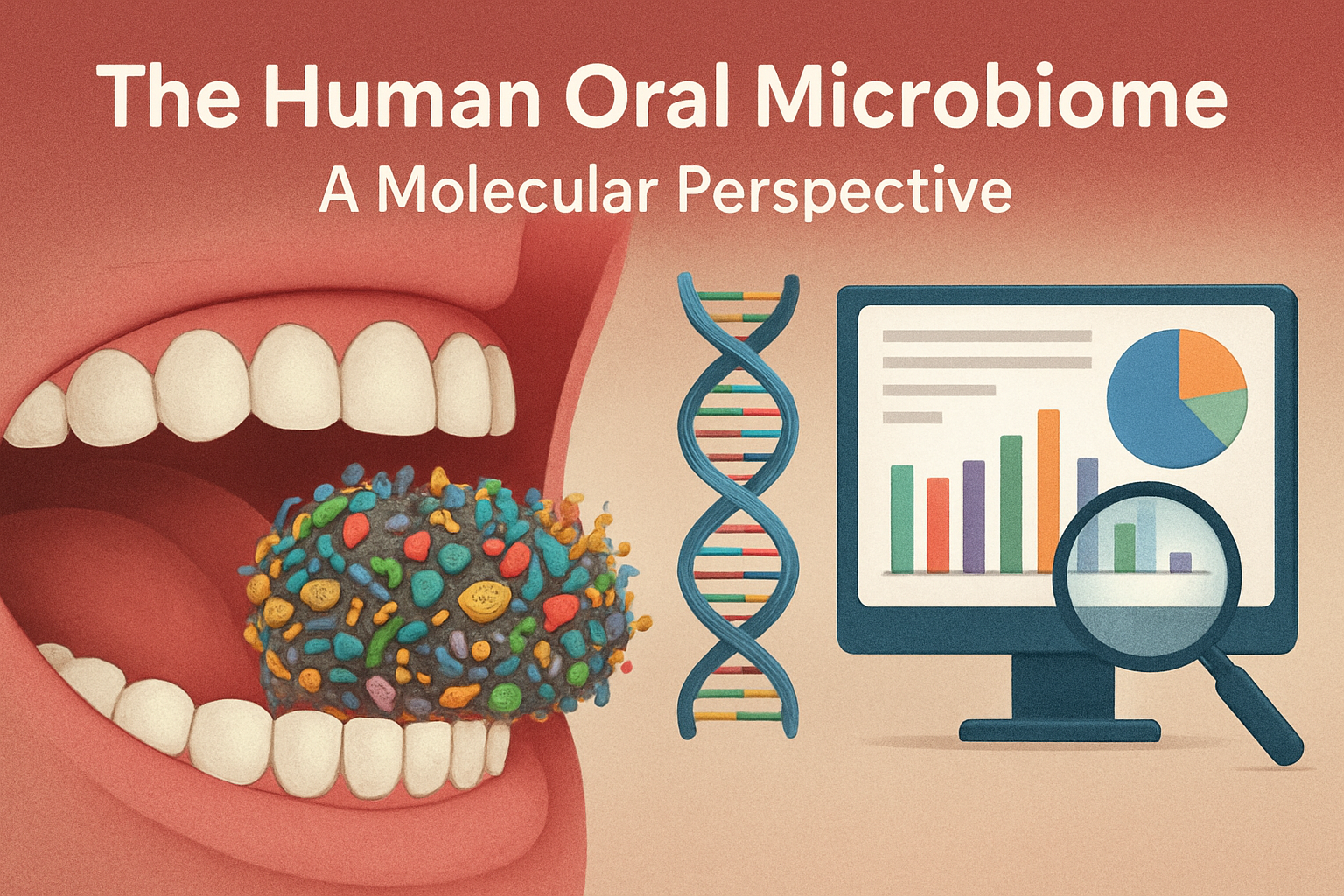 The Human Oral Microbiome
A Molecular Perspective